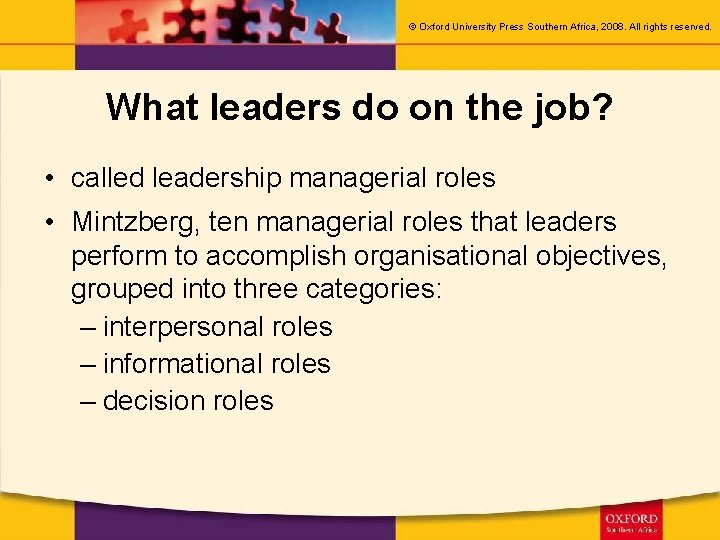 © Oxford University Press Southern Africa, 2008. All rights reserved.

What leaders do on the job?

• called leadership managerial roles
• Mintzberg, ten managerial roles that leaders perform to accomplish organisational objectives, grouped into three categories:
– interpersonal roles
– informational roles
– decision roles

OXFORD
Southern Africa